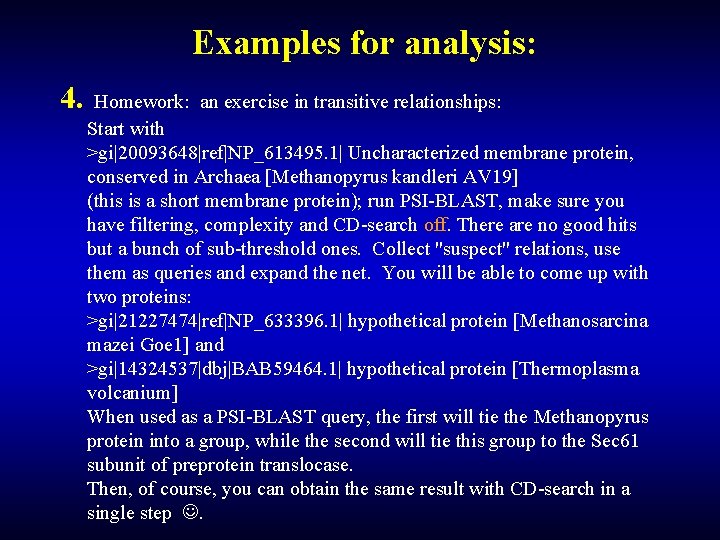 Examples for analysis:

4. Homework: an exercise in transitive relationships:
Start with
>gi|20093648|ref|NP_613495.1| Uncharacterized membrane protein, conserved in Archaea [Methanopyrus kandleri AV19]
(this is a short membrane protein); run PSI-BLAST, make sure you have filtering, complexity and CD-search off. There are no good hits but a bunch of sub-threshold ones. Collect "suspect" relations, use them as queries and expand the net. You will be able to come up with two proteins:
>gi|21227474|ref|NP_633396.1| hypothetical protein [Methanosarcina mazei Goe1] and
>gi|14324537|dbj|BAB59464.1| hypothetical protein [Thermoplasma volcanium]
When used as a PSI-BLAST query, the first will tie the Methanopyrus protein into a group, while the second will tie this group to the Sec61 subunit of preprotein translocase.
Then, of course, you can obtain the same result with CD-search in a single step ☺.